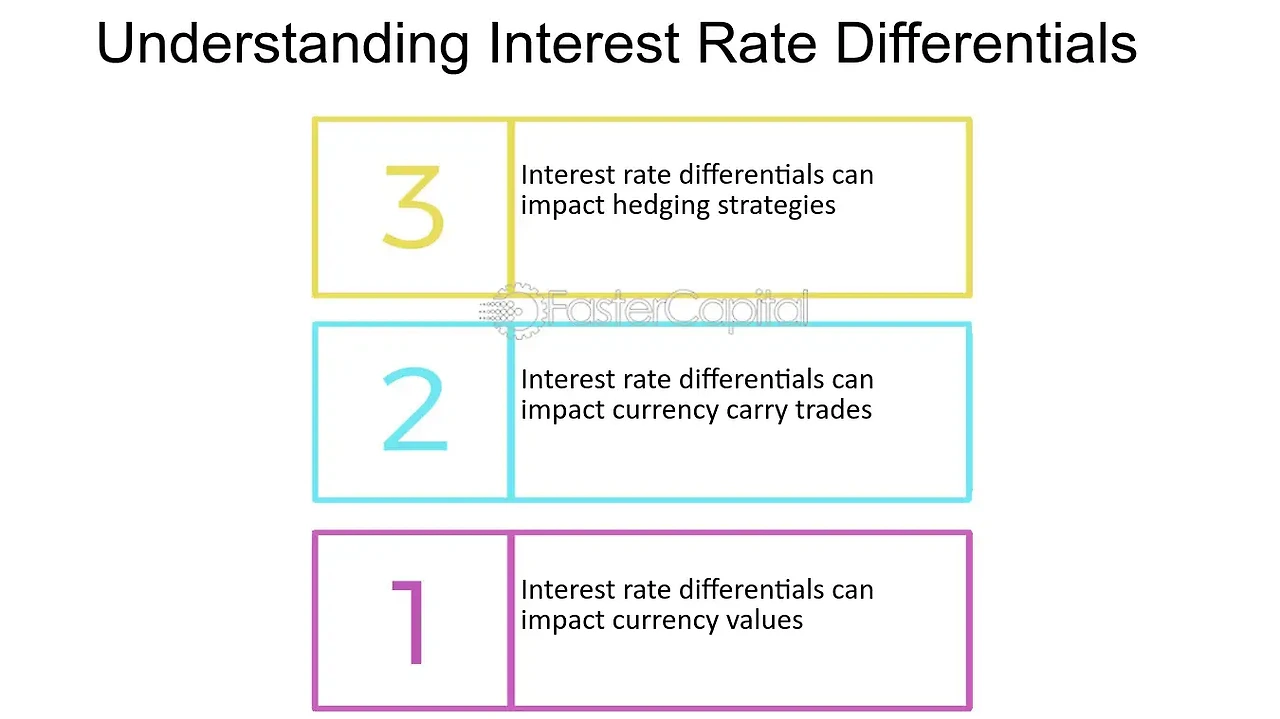 Understanding Interest Rate Differentials

3 Interest rate differentials can impact hedging strategies

FasterCapital

2 Interest rate differentials can impact currency carry trades

1 Interest rate differentials can impact currency values